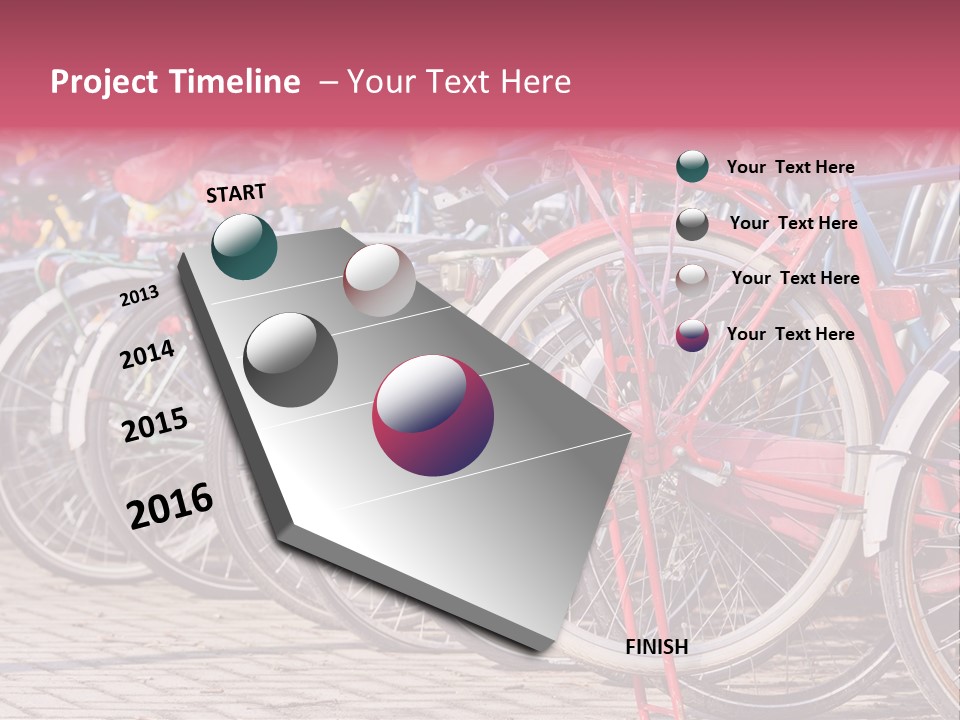 Project Timeline – Your Text Here

START

2013

2014

2015

2016

FINISH

Your Text Here

Your Text Here

Your Text Here

Your Text Here